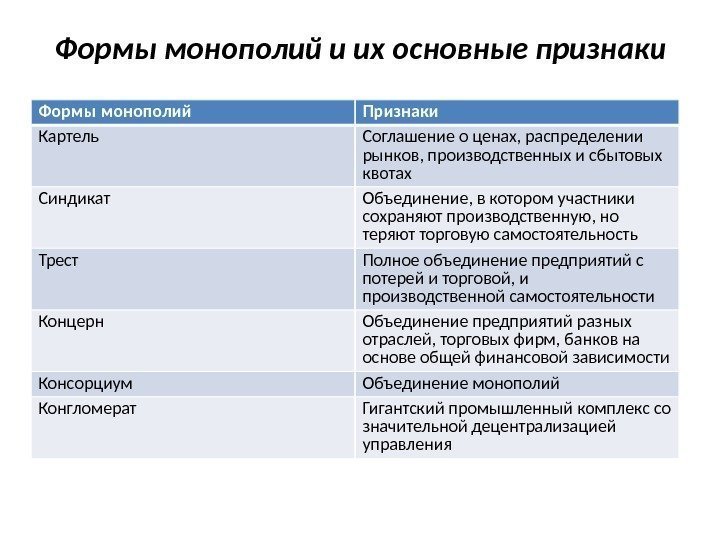 Формы монополий и их основные признаки

| Формы монополий | Признаки |
|---|---|
| Картель | Соглашение о ценах, распределении рынков, производственных и сбытовых квотах |
| Синдикат | Объединение, в котором участники сохраняют производственную, но теряют торговую самостоятельность |
| Трест | Полное объединение предприятий с потерей и торговой, и производственной самостоятельности |
| Концерн | Объединение предприятий разных отраслей, торговых фирм, банков на основе общей финансовой зависимости |
| Консорциум | Объединение монополий |
| Конгломерат | Гигантский промышленный комплекс со значительной децентрализацией управления |